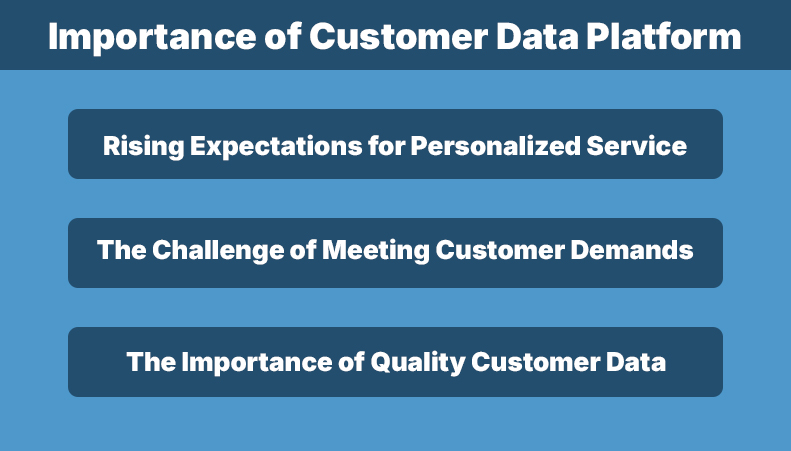 Importance of Customer Data Platform

Rising Expectations for Personalized Service

The Challenge of Meeting Customer Demands

The Importance of Quality Customer Data